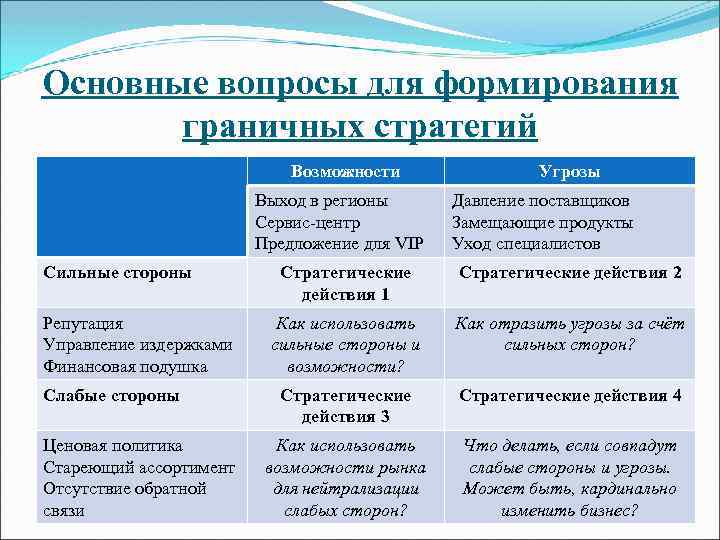 Основные вопросы для формирования граничных стратегий

|  | Возможности | Угрозы |
|---|---|---|
|  | Выход в регионы Сервис-центр Предложение для VIP | Давление поставщиков Замещающие продукты Уход специалистов |
| Сильные стороны | Стратегические действия 1 | Стратегические действия 2 |
| Репутация Управление издержками Финансовая подушка | Как использовать сильные стороны и возможности? | Как отразить угрозы за счёт сильных сторон? |
| Слабые стороны | Стратегические действия 3 | Стратегические действия 4 |
| Ценовая политика Стареющий ассортимент Отсутствие обратной связи | Как использовать возможности рынка для нейтрализации слабых сторон? | Что делать, если совпадут слабые стороны и угрозы. Может быть, кардинально изменить бизнес? |